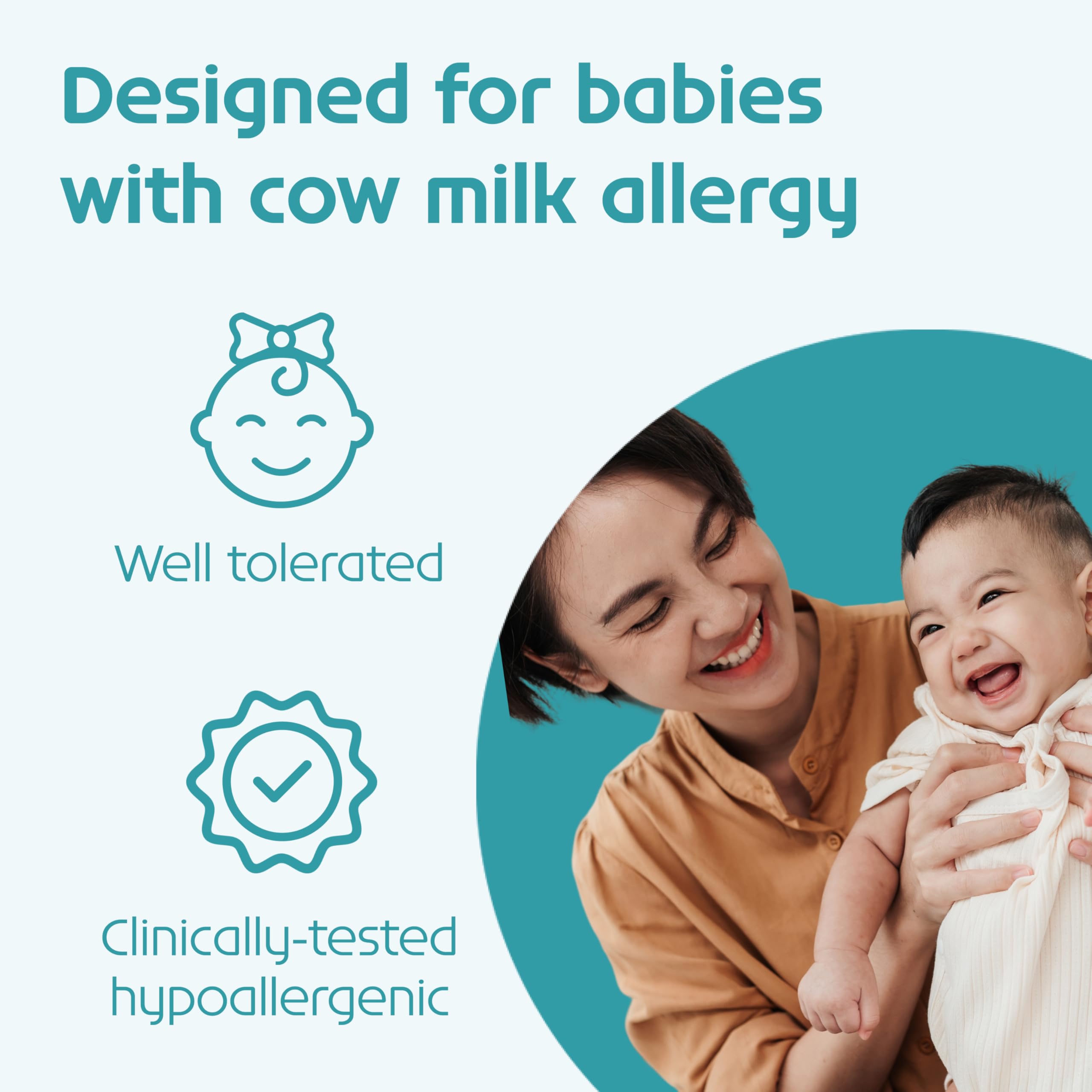 Designed for babies with cow milk allergy

Well tolerated

Clinically-tested hypoallergenic